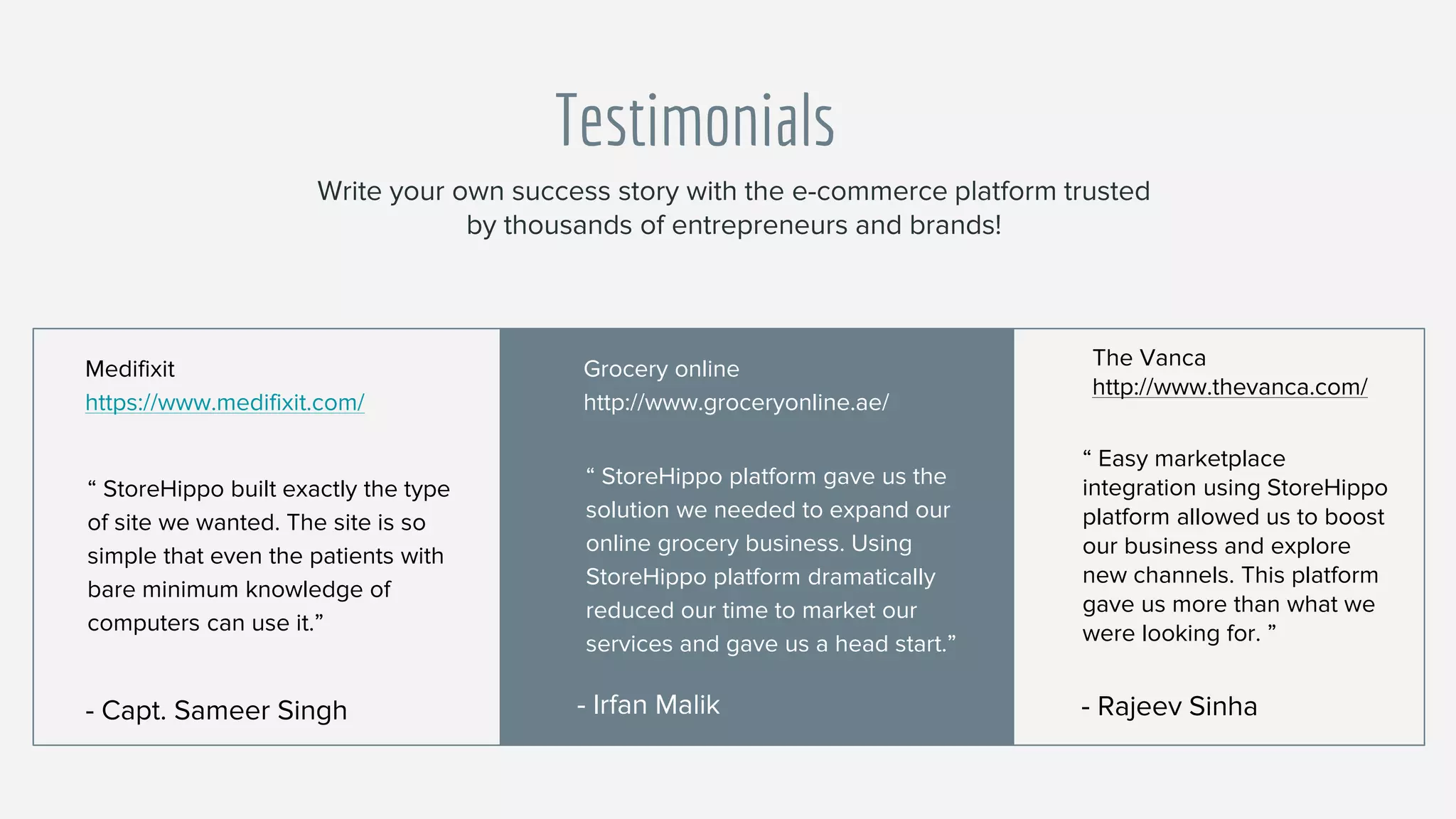 Testimonials

Write your own success story with the e-commerce platform trusted by thousands of entrepreneurs and brands!

Medifixit
https://www.medifixit.com/

“ StoreHippo built exactly the type of site we wanted. The site is so simple that even the patients with bare minimum knowledge of computers can use it.”

- Capt. Sameer Singh

Grocery online
http://www.groceryonline.ae/

“ StoreHippo platform gave us the solution we needed to expand our online grocery business. Using StoreHippo platform dramatically reduced our time to market our services and gave us a head start.”

- Irfan Malik

The Vanca
http://www.thevanca.com/

“ Easy marketplace integration using StoreHippo platform allowed us to boost our business and explore new channels. This platform gave us more than what we were looking for. ”

- Rajeev Sinha